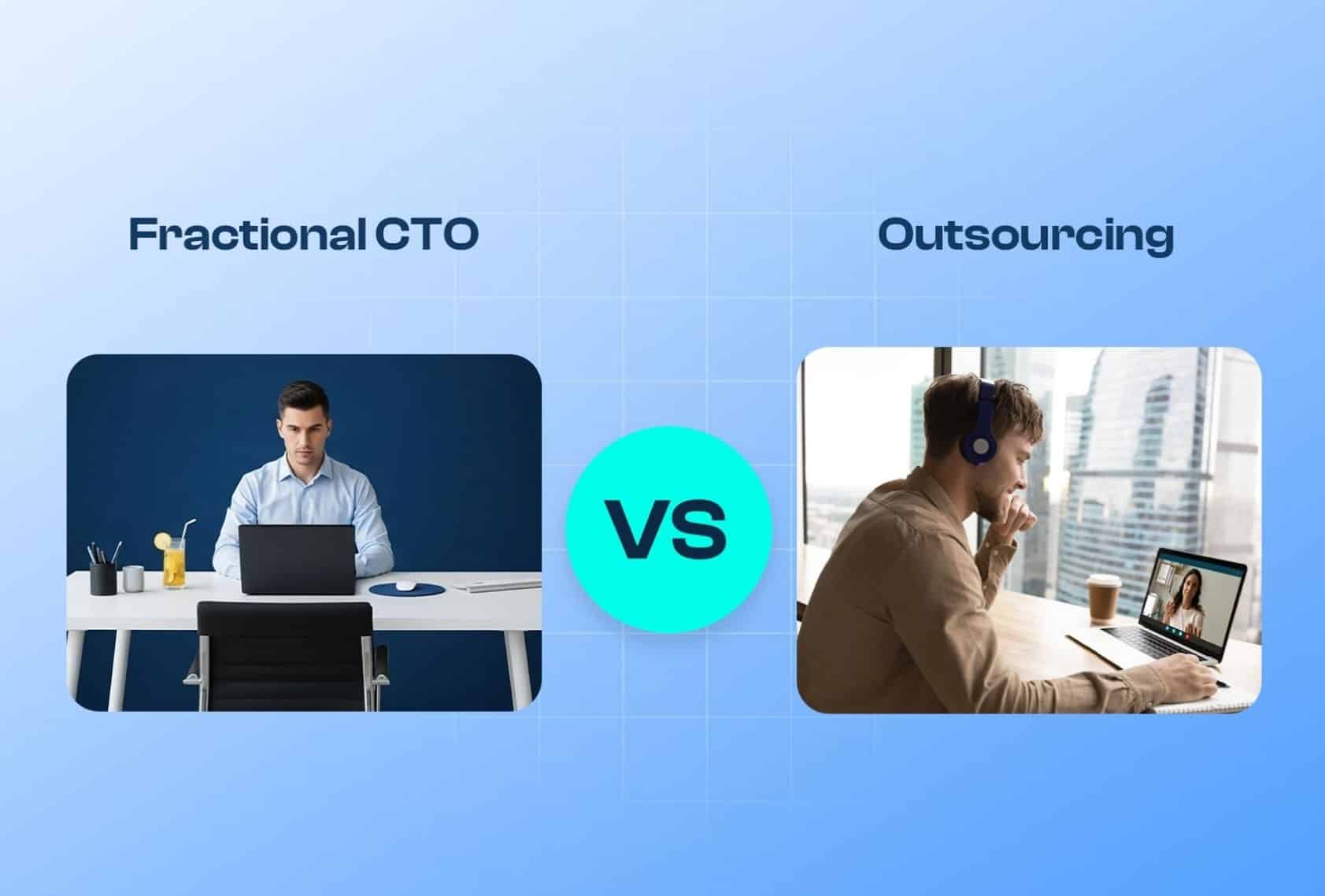 Fractional CTO

VS

Outsourcing